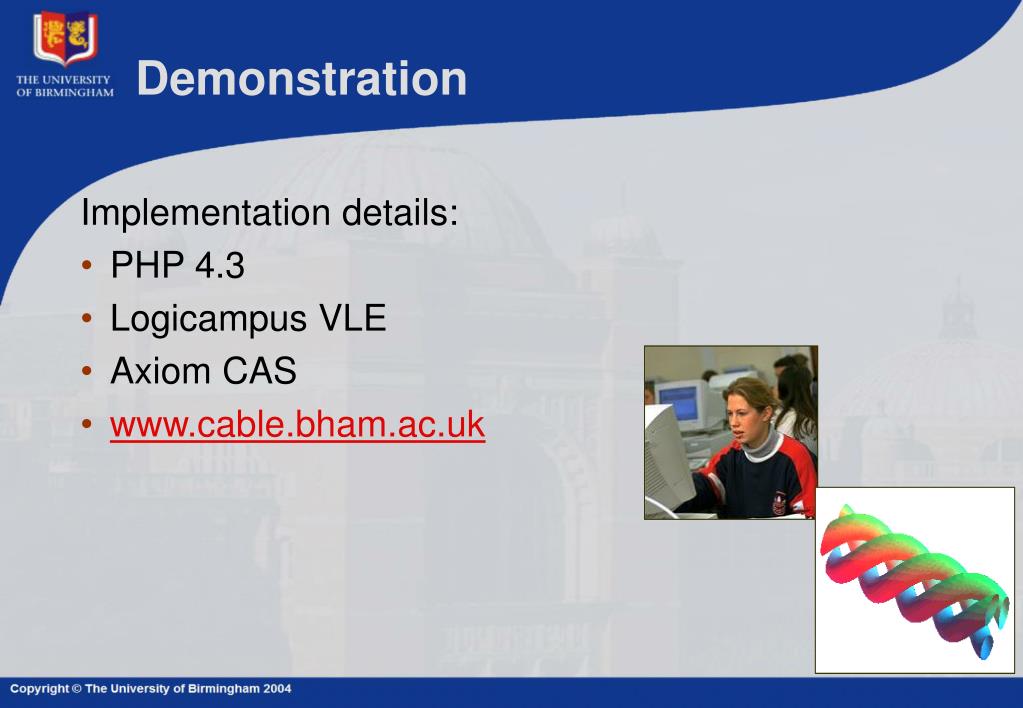 THE UNIVERSITY OF BIRMINGHAM

Demonstration

Implementation details:
• PHP 4.3
• Logicampus VLE
• Axiom CAS
• www.cable.bham.ac.uk

Copyright © The University of Birmingham 2004